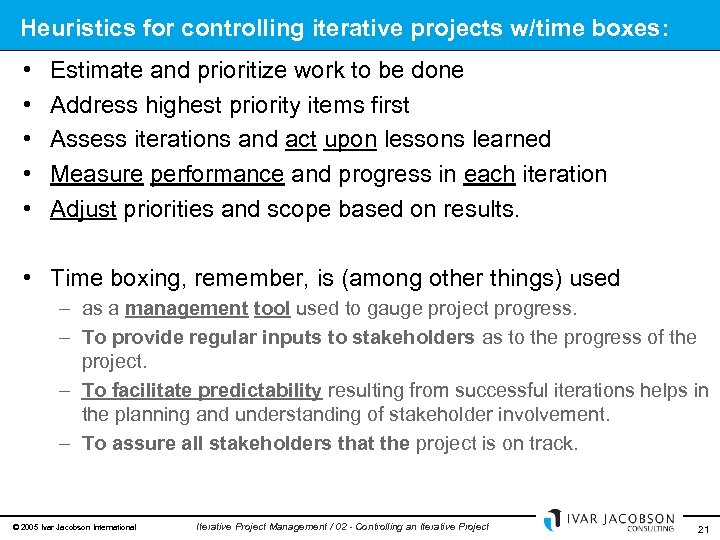 Heuristics for controlling iterative projects w/time boxes:

• Estimate and prioritize work to be done
• Address highest priority items first
• Assess iterations and act upon lessons learned
• Measure performance and progress in each iteration
• Adjust priorities and scope based on results.

• Time boxing, remember, is (among other things) used
– as a management tool used to gauge project progress.
– To provide regular inputs to stakeholders as to the progress of the project.
– To facilitate predictability resulting from successful iterations helps in the planning and understanding of stakeholder involvement.
– To assure all stakeholders that the project is on track.

© 2005 Ivar Jacobson International Iterative Project Management / 02 - Controlling an Iterative Project IVAR JACOBSON CONSULTING 21